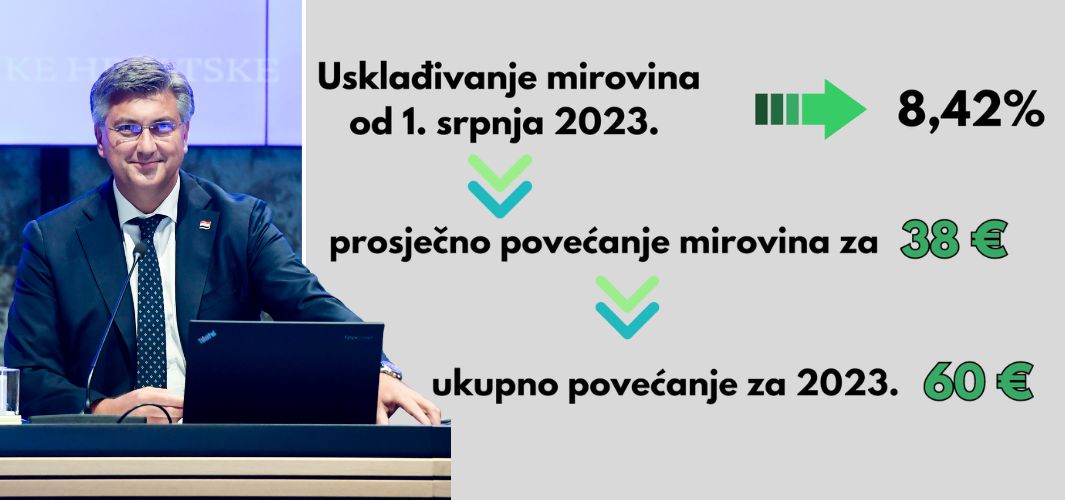 KE HRVATSKE

Usklađivanje mirovina od 1. srpnja 2023.

8,42%

prosječno povećanje mirovina za 38 €

ukupno povećanje za 2023. 60 €